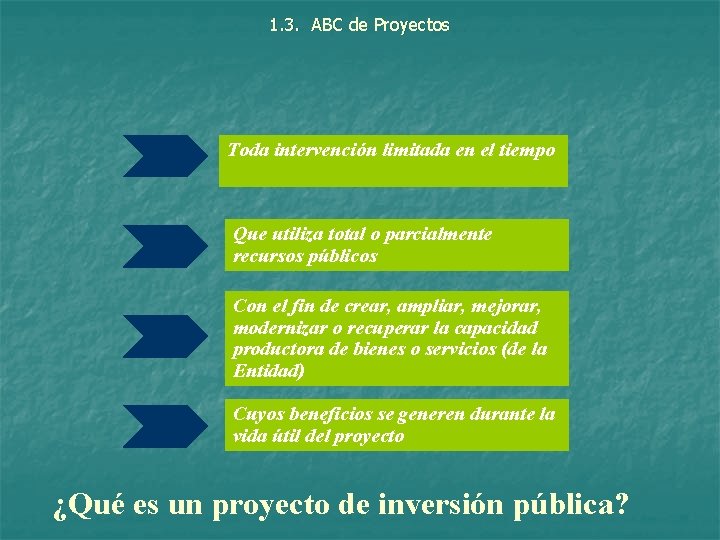 1.3. ABC de Proyectos

Toda intervención limitada en el tiempo

Que utiliza total o parcialmente recursos públicos

Con el fin de crear, ampliar, mejorar, modernizar o recuperar la capacidad productora de bienes o servicios (de la Entidad)

Cuyos beneficios se generen durante la vida útil del proyecto

¿Qué es un proyecto de inversión pública?